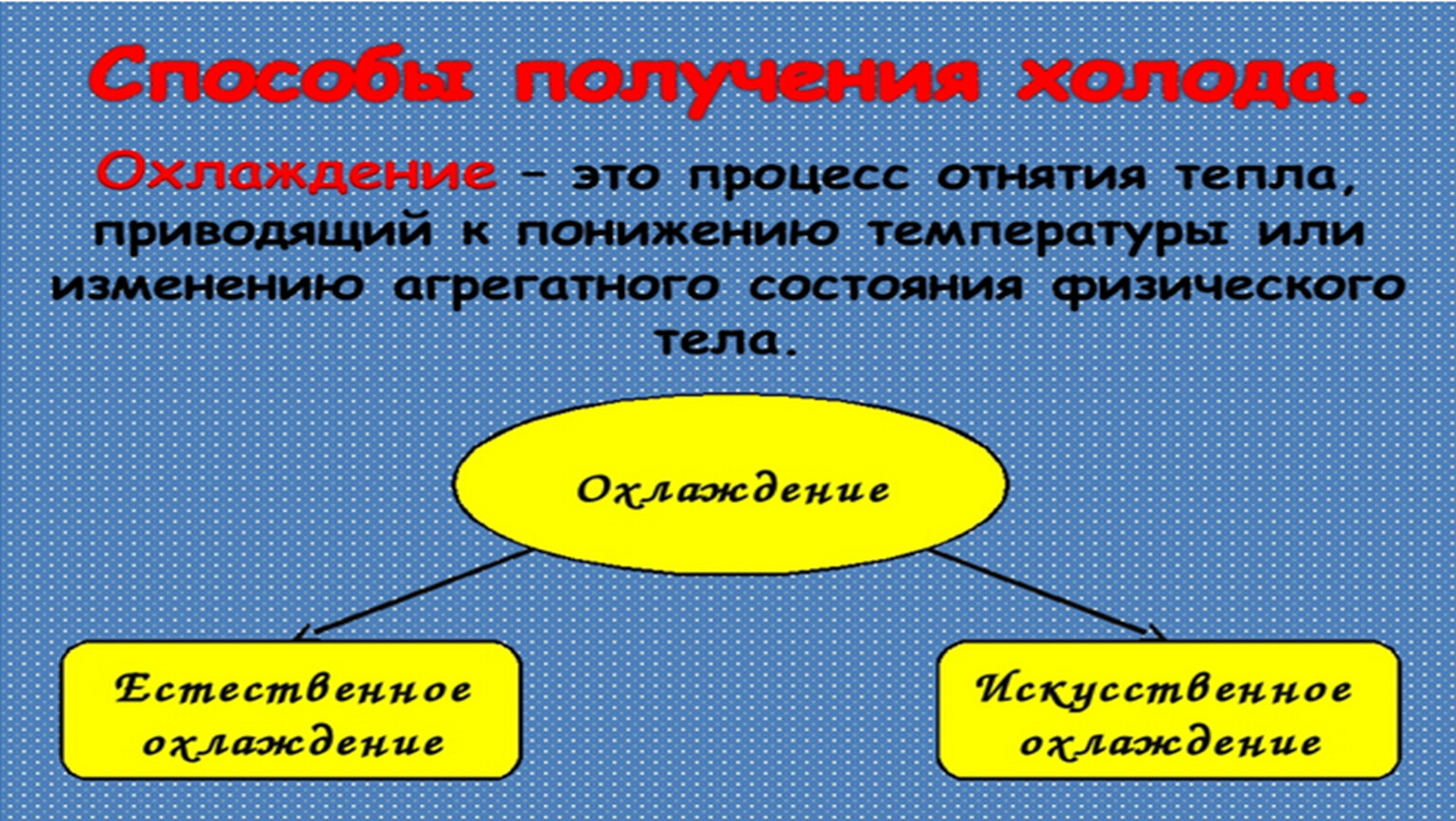 Способы получения холода.

Охлаждение – это процесс отнятия тепла, приводящий к понижению температуры или изменению агрегатного состояния физического тела.

Охлаждение

Естественное охлаждение

Искусственное охлаждение